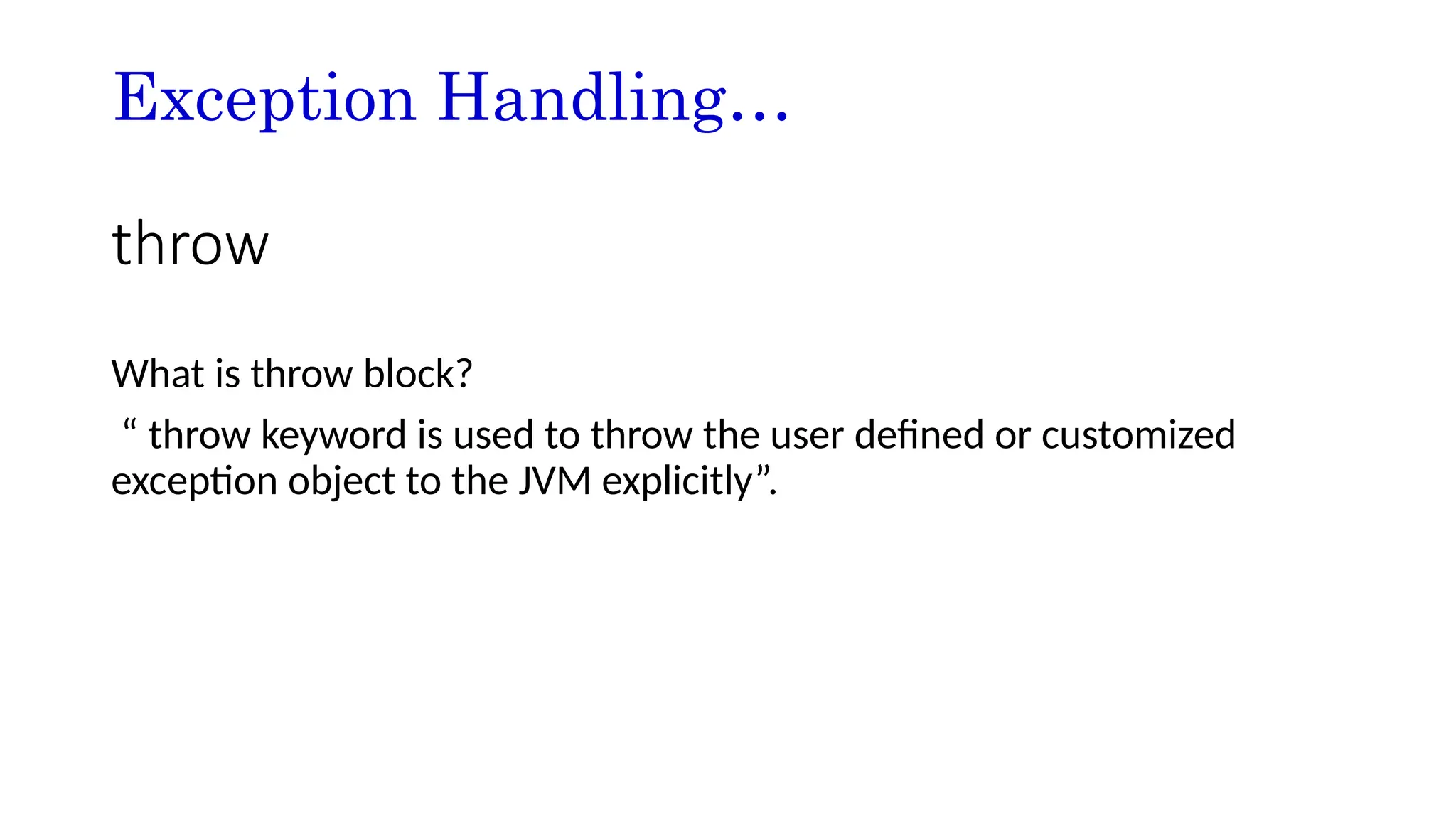 Exception Handling…

throw

What is throw block?

“ throw keyword is used to throw the user defined or customized exception object to the JVM explicitly”.